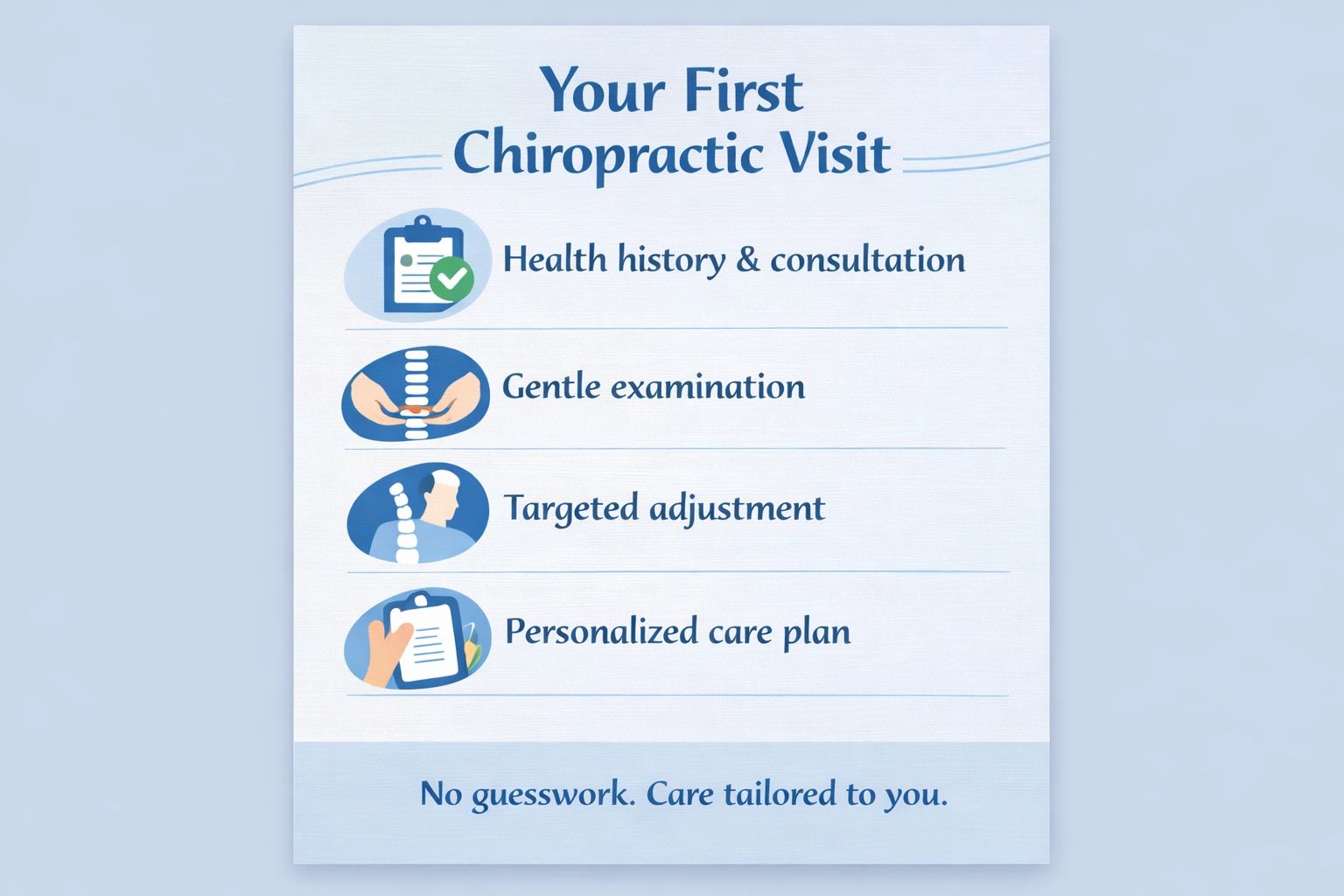 Your First Chiropractic Visit

Health history & consultation

Gentle examination

Targeted adjustment

Personalized care plan

No guesswork. Care tailored to you.